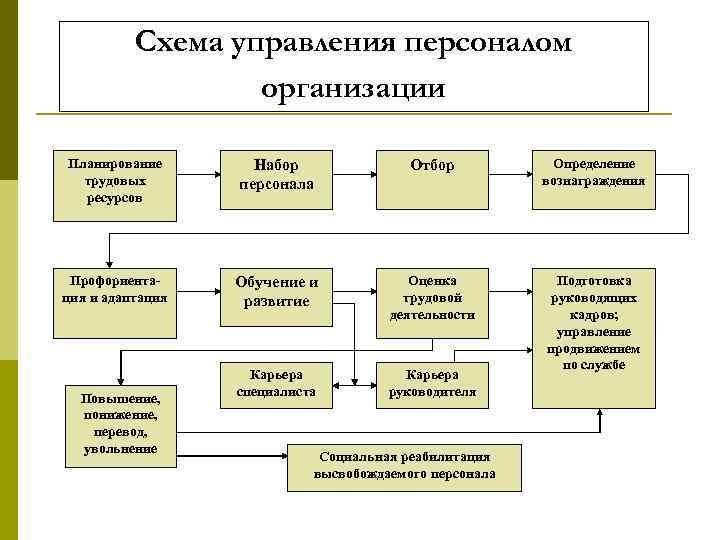 Схема управления персоналом организации

Планирование трудовых ресурсов

Набор персонала

Отбор

Определение вознаграждения

Профориентация и адаптация

Обучение и развитие

Оценка трудовой деятельности

Подготовка руководящих кадров; управление продвижением по службе

Карьера специалиста

Карьера руководителя

Повышение, понижение, перевод, увольнение

Социальная реабилитация высвобождаемого персонала